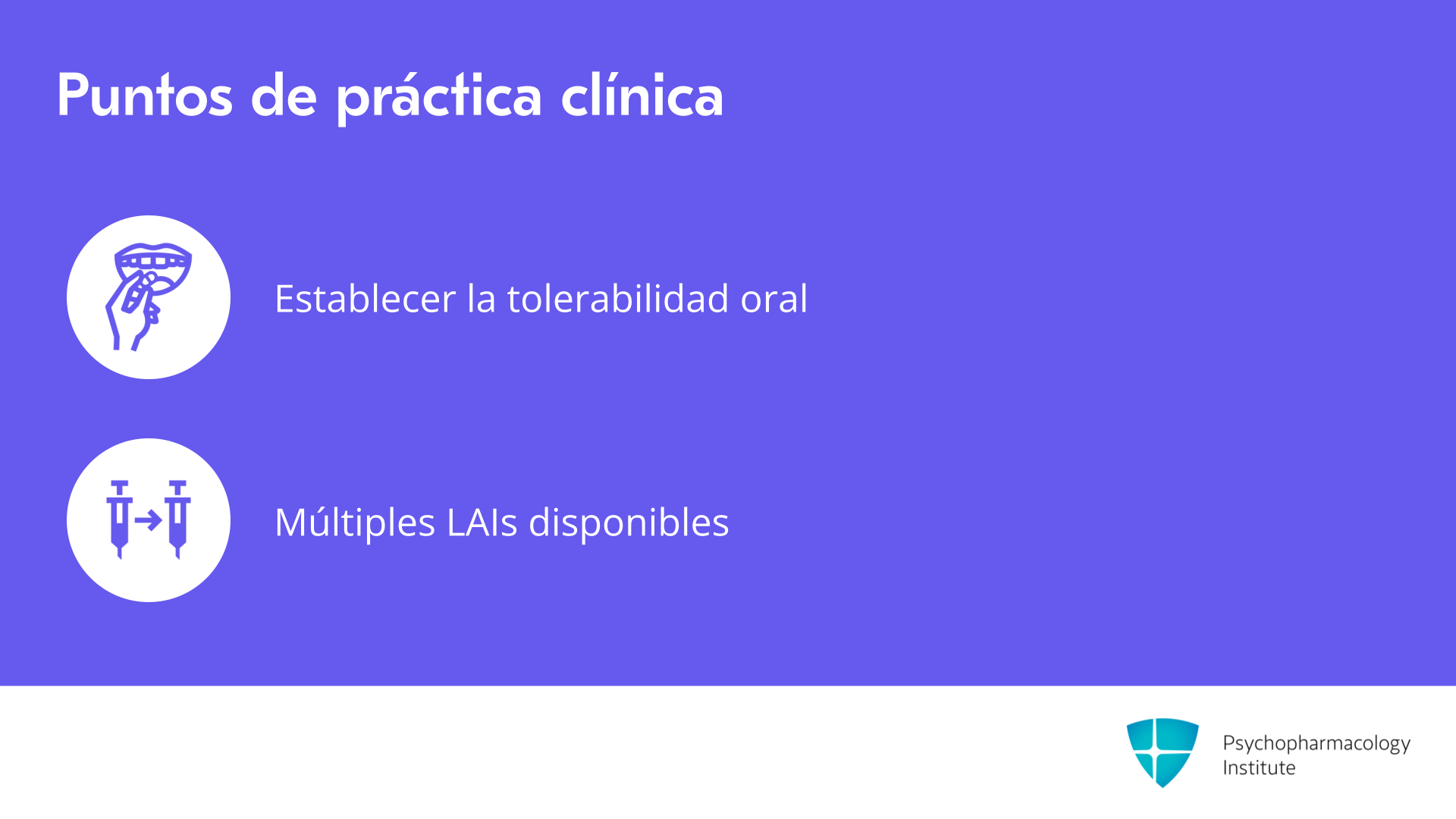 Puntos de práctica clínica

Establecer la tolerabilidad oral

Múltiples LAIs disponibles

Psychopharmacology Institute